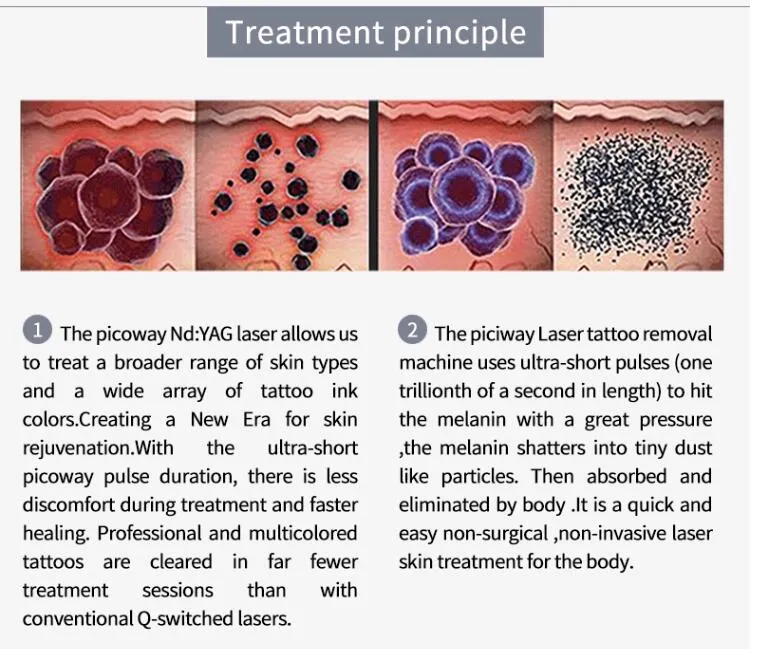 Treatment principle

1 The picoway Nd:YAG laser allows us to treat a broader range of skin types and a wide array of tattoo ink colors.Creating a New Era for skin rejuvenation.With the ultra-short picoway pulse duration, there is less discomfort during treatment and faster healing. Professional and multicolored tattoos are cleared in far fewer treatment sessions than with conventional Q-switched lasers.

2 The piciway Laser tattoo removal machine uses ultra-short pulses (one trillionth of a second in length) to hit the melanin with a great pressure ,the melanin shatters into tiny dust like particles. Then absorbed and eliminated by body .It is a quick and easy non-surgical ,non-invasive laser skin treatment for the body.